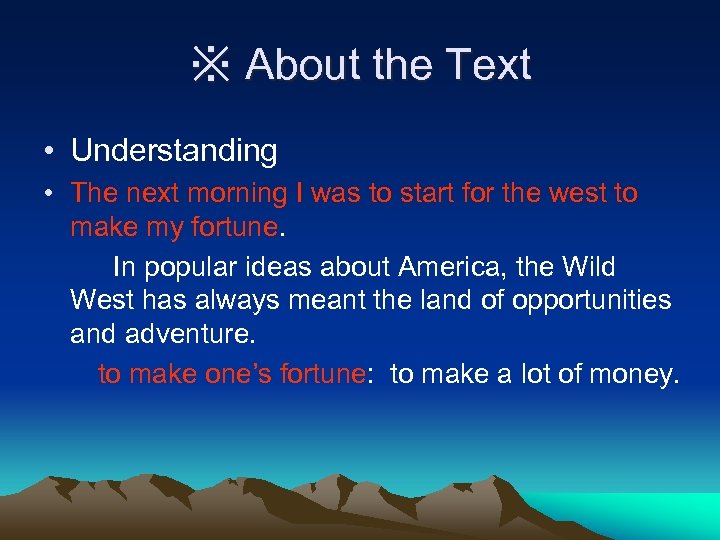 ※ About the Text

• Understanding

• The next morning I was to start for the west to make my fortune.

In popular ideas about America, the Wild West has always meant the land of opportunities and adventure.

to make one's fortune: to make a lot of money.